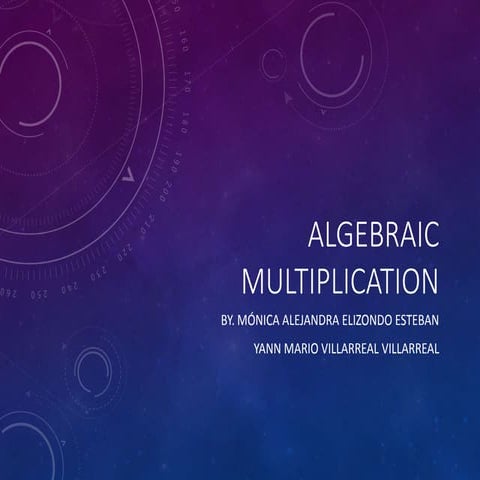 ALGEBRAIC MULTIPLICATION

BY. MÓNICA ALEJANDRA ELIZONDO ESTEBAN

YANN MARIO VILLARREAL VILLARREAL